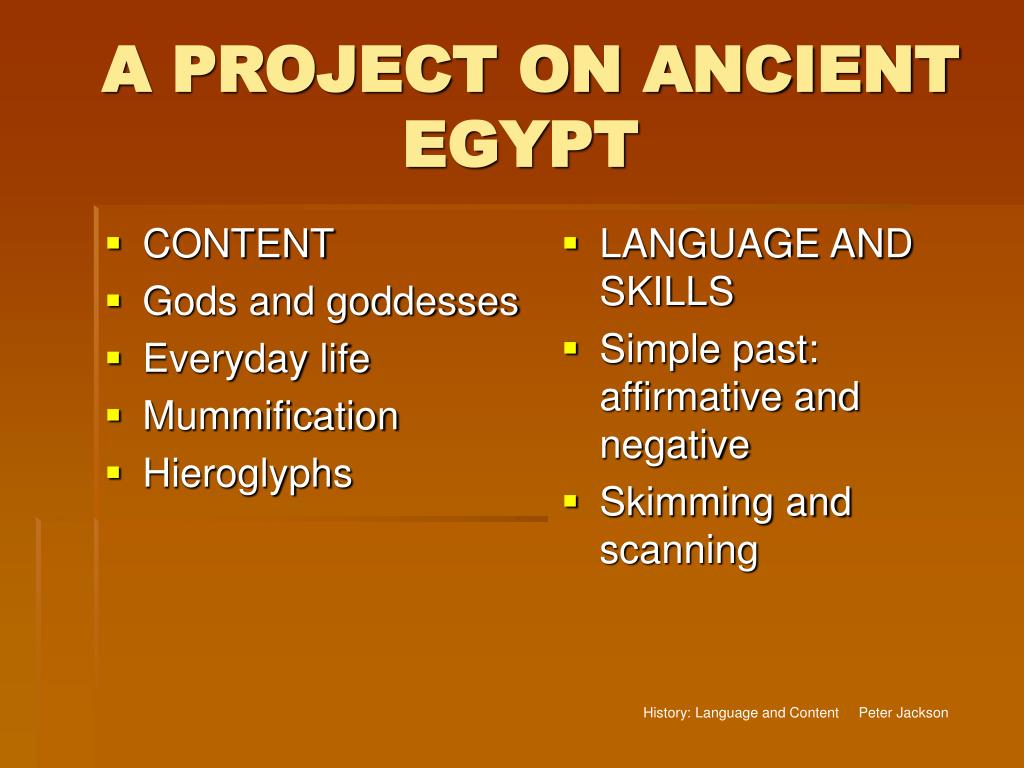 A PROJECT ON ANCIENT EGYPT

- CONTENT
- Gods and goddesses
- Everyday life
- Mummification
- Hieroglyphs

- LANGUAGE AND SKILLS
- Simple past: affirmative and negative
- Skimming and scanning

History: Language and Content Peter Jackson